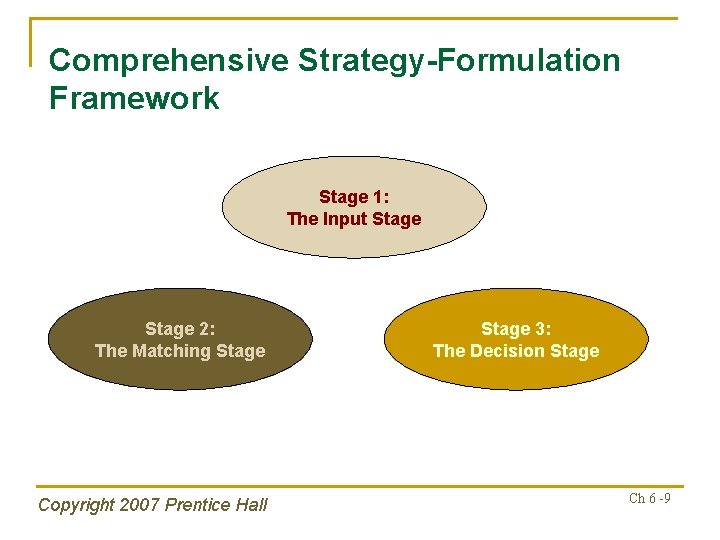 Comprehensive Strategy-Formulation Framework

Stage 1:
The Input Stage

Stage 2:
The Matching Stage

Stage 3:
The Decision Stage

Copyright 2007 Prentice Hall

Ch 6 -9